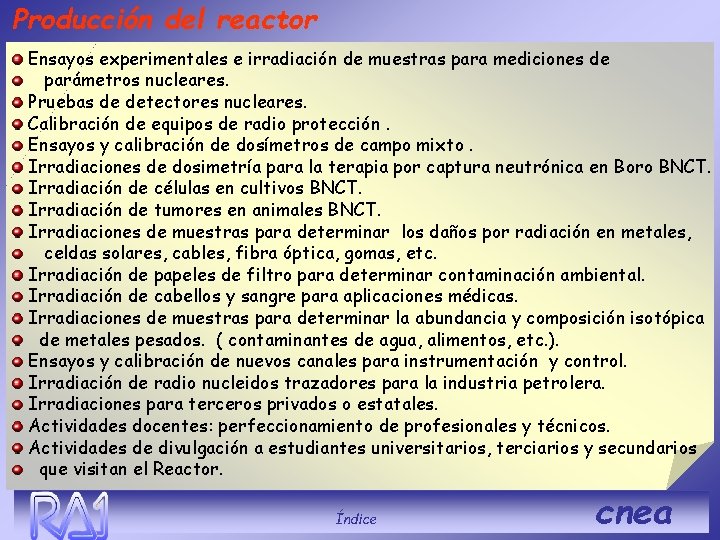 Producción del reactor

Ensayos experimentales e irradiación de muestras para mediciones de parámetros nucleares.
Pruebas de detectores nucleares.
Calibración de equipos de radio protección .
Ensayos y calibración de dosímetros de campo mixto .
Irradiaciones de dosimetría para la terapia por captura neutrónica en Boro BNCT.
Irradiación de células en cultivos BNCT.
Irradiación de tumores en animales BNCT.
Irradiaciones de muestras para determinar los daños por radiación en metales, celdas solares, cables, fibra óptica, gomas, etc.
Irradiación de papeles de filtro para determinar contaminación ambiental.
Irradiación de cabellos y sangre para aplicaciones médicas.
Irradiaciones de muestras para determinar la abundancia y composición isotópica de metales pesados. ( contaminantes de agua, alimentos, etc.).
Ensayos y calibración de nuevos canales para instrumentación y control.
Irradiación de radio nucleidos trazadores para la industria petrolera.
Irradiaciones para terceros privados o estatales.
Actividades docentes: perfeccionamiento de profesionales y técnicos.
Actividades de divulgación a estudiantes universitarios, terciarios y secundarios que visitan el Reactor.

RA1
Índice
cnea